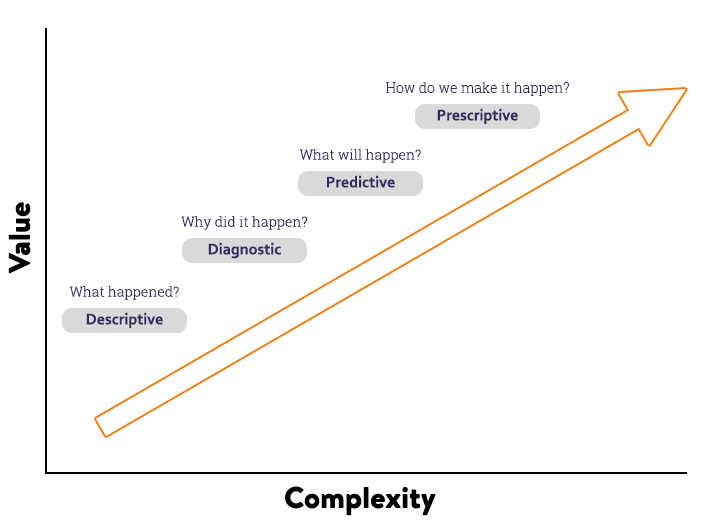 Value

How do we make it happen?
Prescriptive

What will happen?
Predictive

Why did it happen?
Diagnostic

What happened?
Descriptive

Complexity